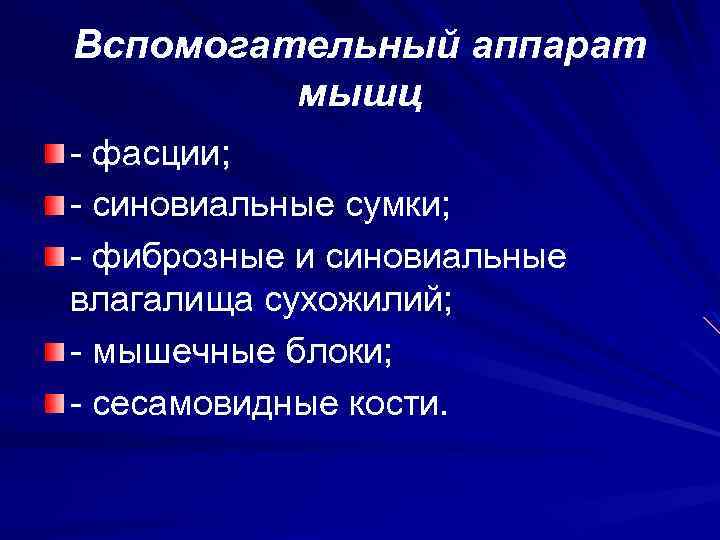 Вспомогательный аппарат мышц

- фасции;

- синовиальные сумки;

- фиброзные и синовиальные влагалища сухожилий;

- мышечные блоки;

- сесамовидные кости.